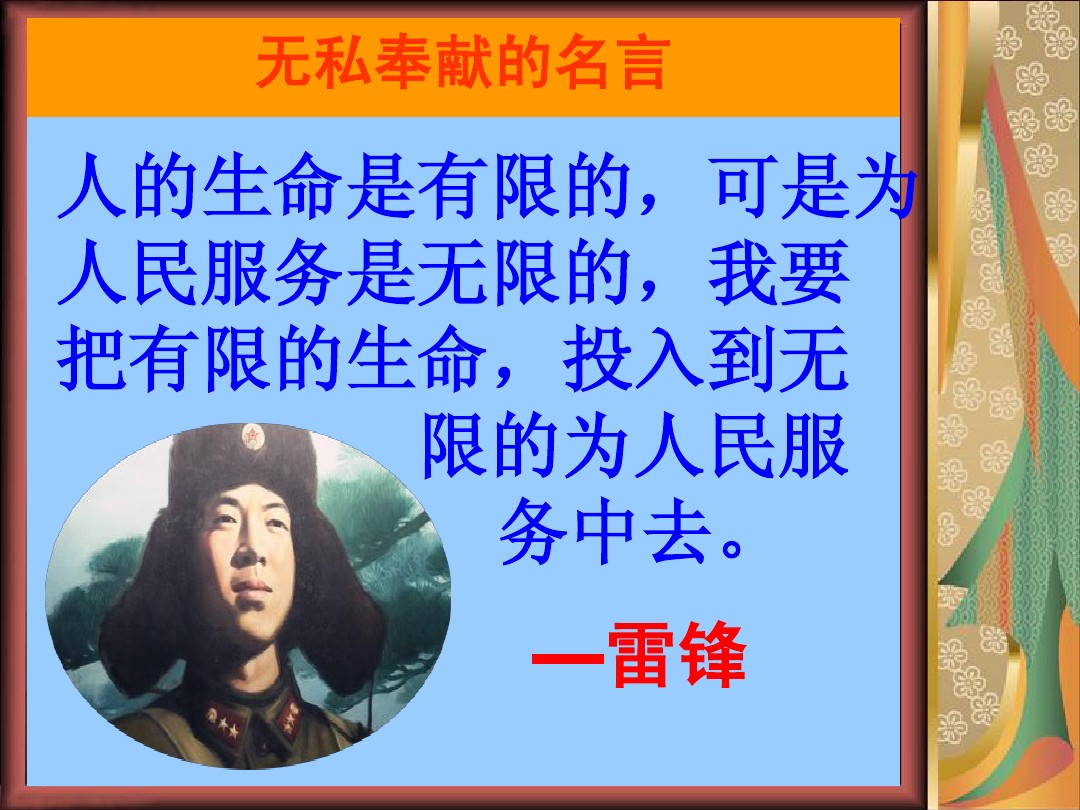 无私奉献的名言

人的生命是有限的，可是为人民服务是无限的，我要把有限的生命，投入到无限的为人民服务中去。

—雷锋